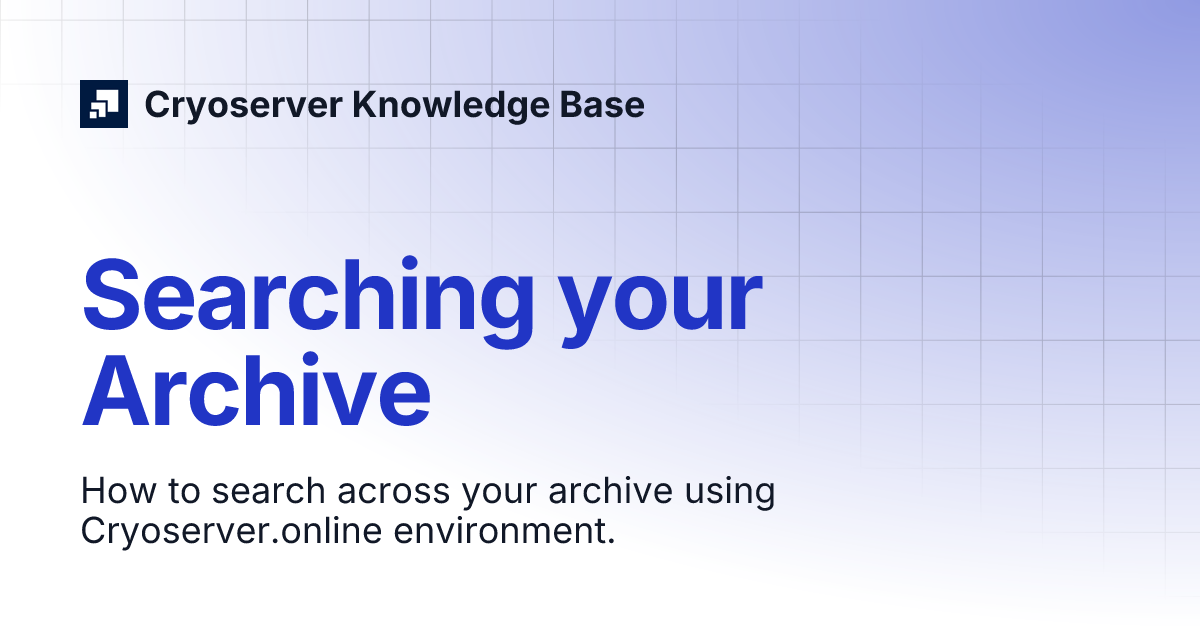 Cryoserver Knowledge Base

Searching your Archive

How to search across your archive using Cryoserver.online environment.